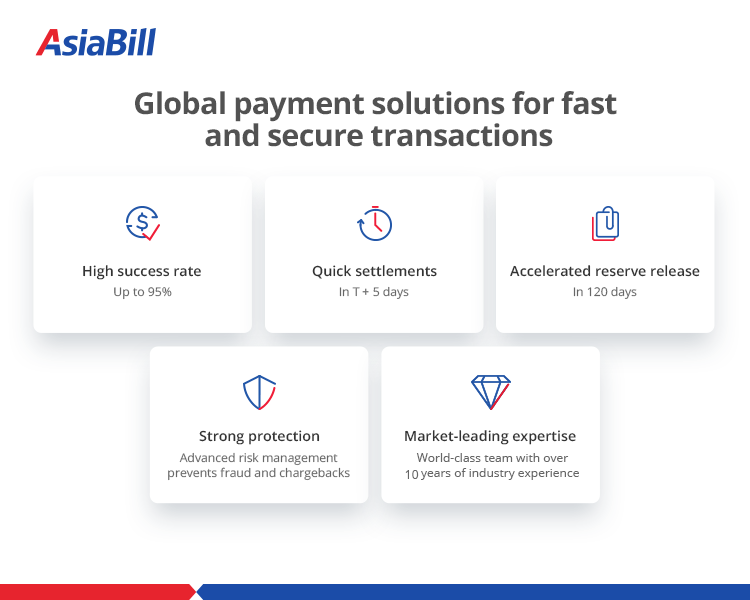 AsiaBill

Global payment solutions for fast and secure transactions

High success rate
Up to 95%

Quick settlements
In T + 5 days

Accelerated reserve release
In 120 days

Strong protection
Advanced risk management prevents fraud and chargebacks

Market-leading expertise
World-class team with over 10 years of industry experience